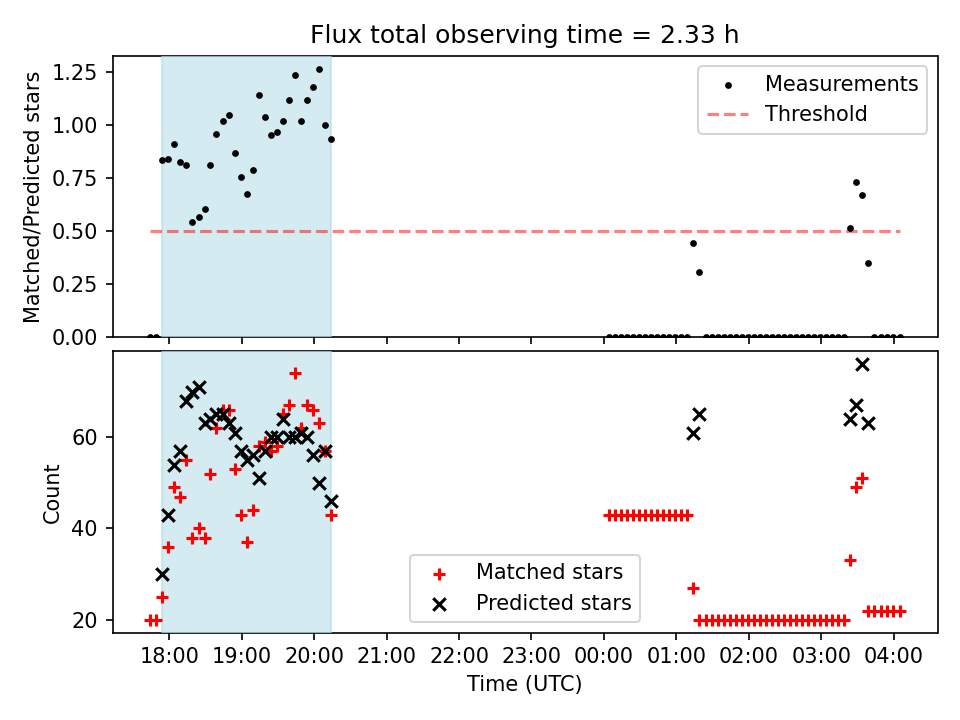 Flux total observing time = 2.33 h

Matched/Predicted stars

1.25
1.00
0.75
0.50
0.25
0.00

Measurements
Threshold

Count

60
40
20

Matched stars
Predicted stars

18:00 19:00 20:00 21:00 22:00 23:00 00:00 01:00 02:00 03:00 04:00

Time (UTC)